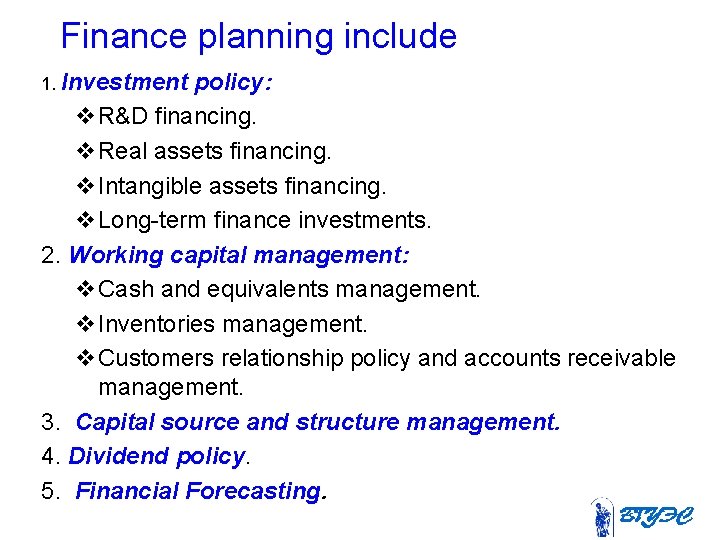 Finance planning include

1. Investment policy:

❖ R&D financing.

❖ Real assets financing.

❖ Intangible assets financing.

❖ Long-term finance investments.

2. Working capital management:

❖ Cash and equivalents management.

❖ Inventories management.

❖ Customers relationship policy and accounts receivable management.

3. Capital source and structure management.

4. Dividend policy.

5. Financial Forecasting.

ВГУЭС